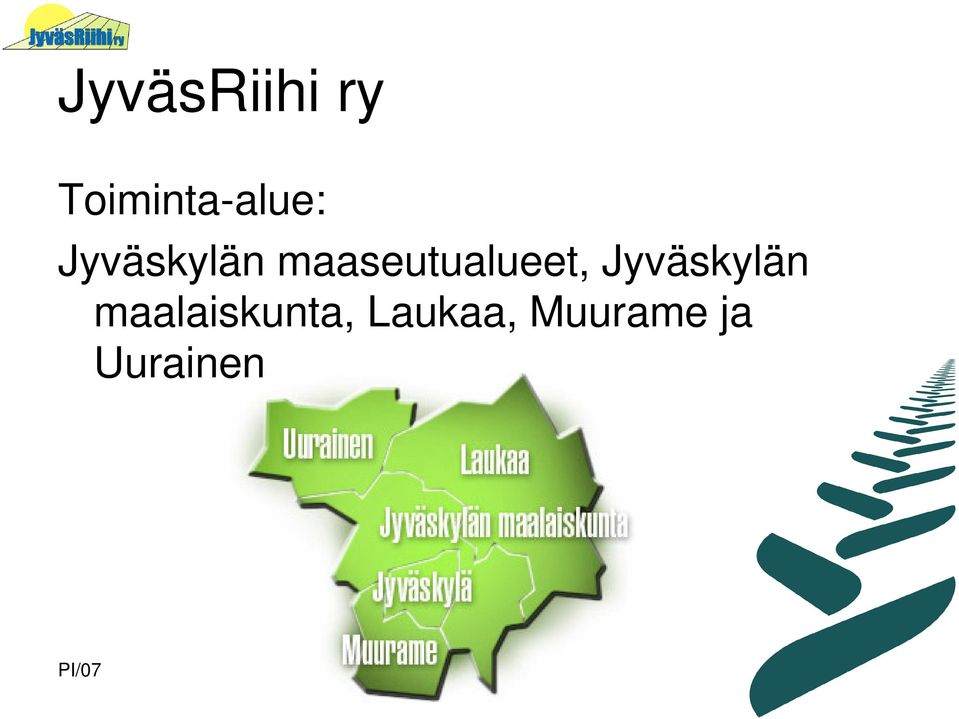 JyväsRiihi ry

JyväsRiihi ry

Toiminta-alue:

Jyväskylän maaseutualueet, Jyväskylän maalaiskunta, Laukaa, Muurame ja Uurainen

Uurainen
Laukaa
Jyväskylän maalaiskunta
Jyväskylä
Muurame

PI/07